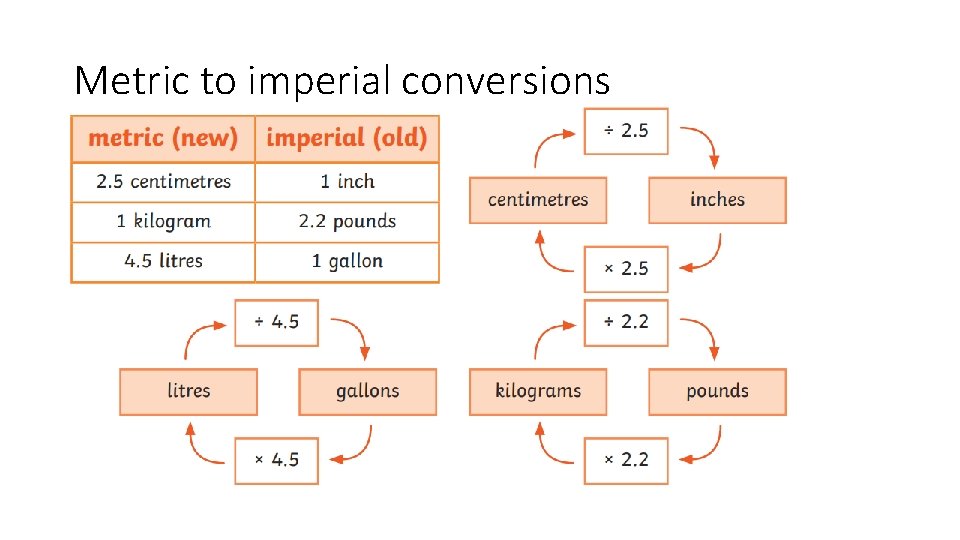 Metric to imperial conversions

| metric (new) | imperial (old) |
|---|---|
| 2.5 centimetres | 1 inch |
| 1 kilogram | 2.2 pounds |
| 4.5 litres | 1 gallon |

÷ 2.5

centimetres

inches

× 2.5

÷ 4.5

litres

gallons

× 4.5

÷ 2.2

kilograms

pounds

× 2.2